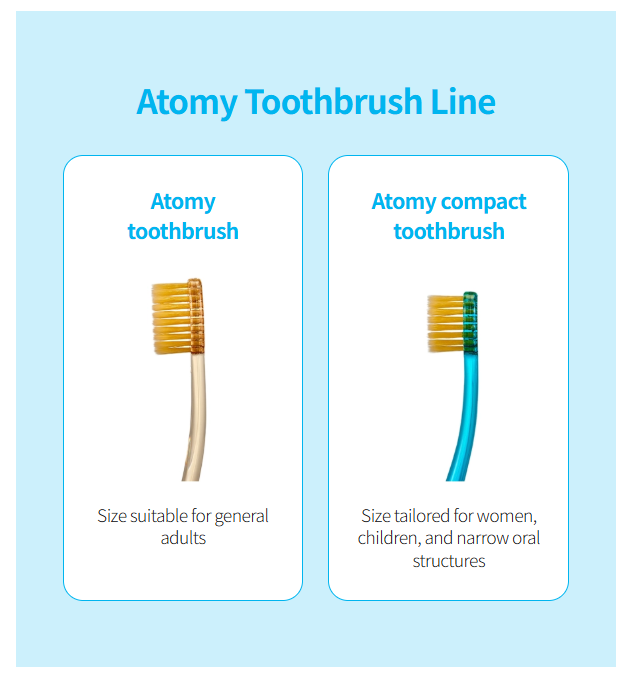 Atomy Toothbrush Line

Atomy toothbrush

Size suitable for general adults

Atomy compact toothbrush

Size tailored for women, children, and narrow oral structures